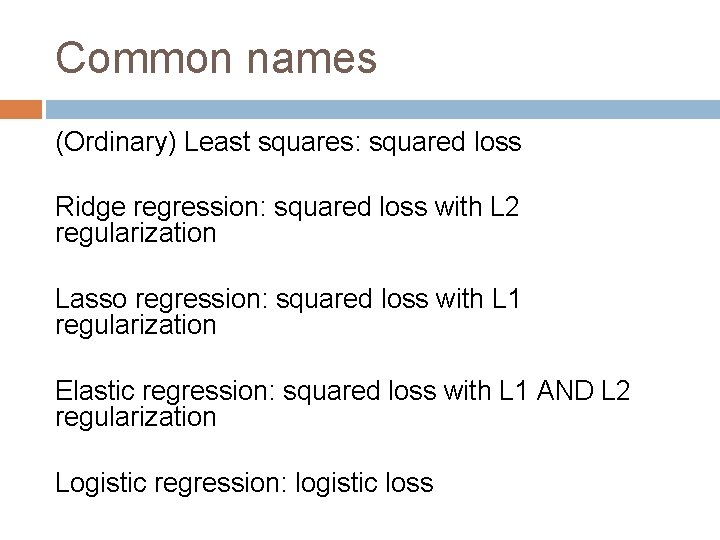 Common names

(Ordinary) Least squares: squared loss

Ridge regression: squared loss with L2 regularization

Lasso regression: squared loss with L1 regularization

Elastic regression: squared loss with L1 AND L2 regularization

Logistic regression: logistic loss